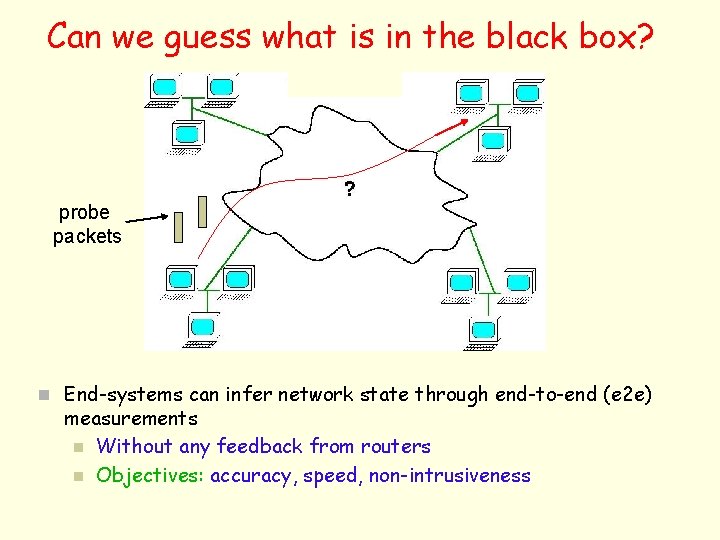 Can we guess what is in the black box?

probe packets

?

End-systems can infer network state through end-to-end (e2e) measurements

Without any feedback from routers

Objectives: accuracy, speed, non-intrusiveness